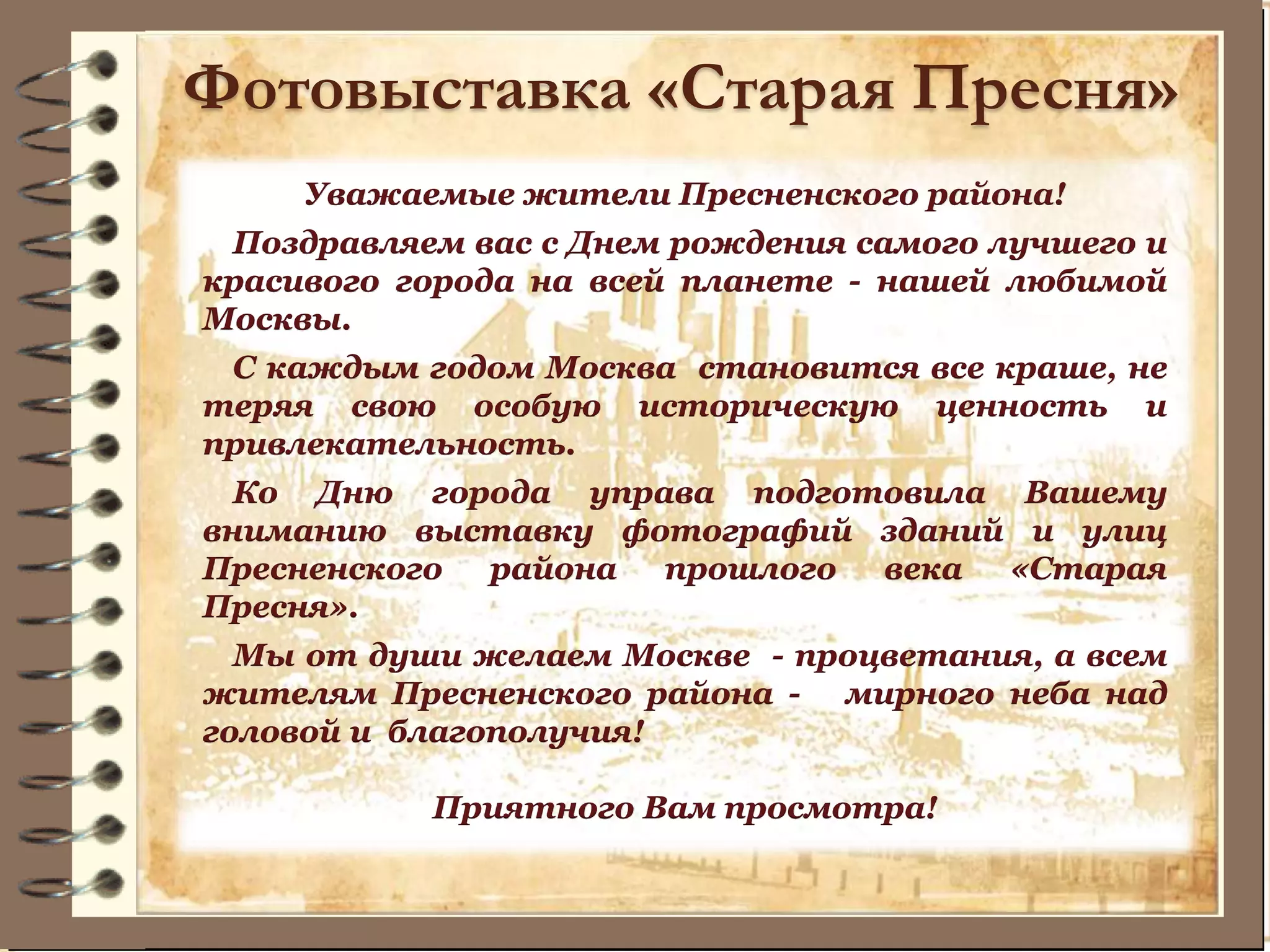 Фотовыставка «Старая Пресня»

Уважаемые жители Пресненского района!

Поздравляем вас с Днем рождения самого лучшего и красивого города на всей планете - нашей любимой Москвы.

С каждым годом Москва становится все краше, не теряя свою особую историческую ценность и привлекательность.

Ко Дню города управа подготовила Вашему вниманию выставку фотографий зданий и улиц Пресненского района прошлого века «Старая Пресня».

Мы от души желаем Москве - процветания, а всем жителям Пресненского района - мирного неба над головой и благополучия!

Приятного Вам просмотра!